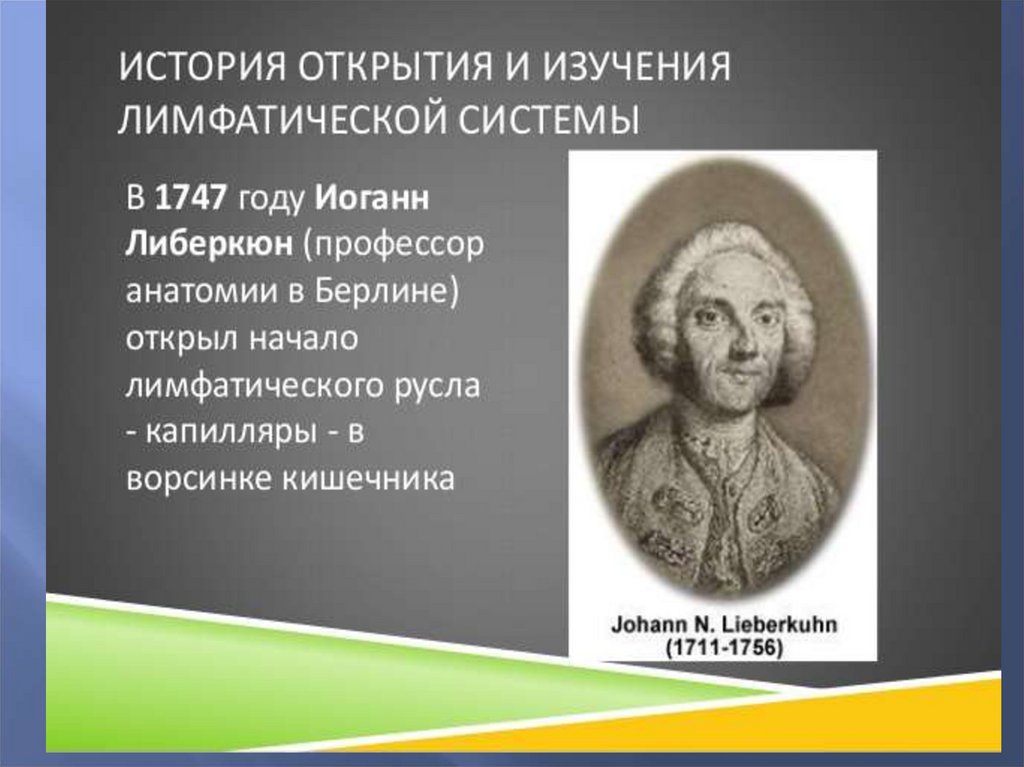 ИСТОРИЯ ОТКРЫТИЯ И ИЗУЧЕНИЯ ЛИМФАТИЧЕСКОЙ СИСТЕМЫ

В 1747 году Иоганн Либеркюн (профессор анатомии в Берлине) открыл начало лимфатического русла - капилляры - в ворсинке кишечника

Johann N. Lieberkuhn
(1711-1756)